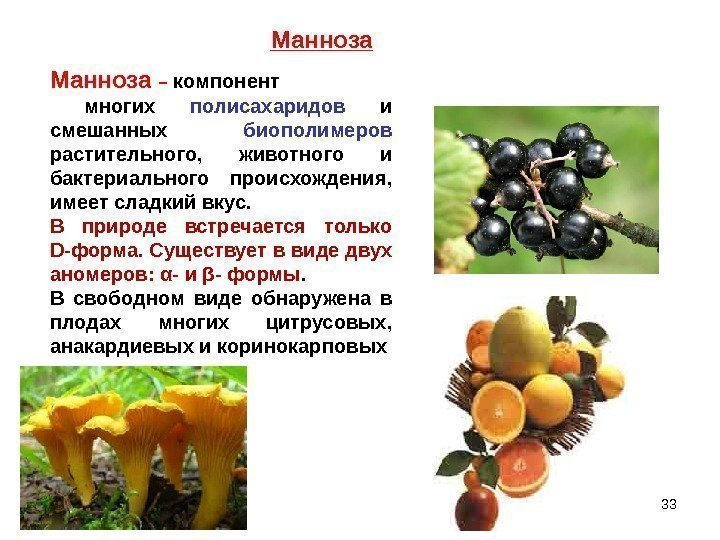 Манноза

Манноза – компонент многих полисахаридов и смешанных биополимеров растительного, животного и бактериального происхождения, имеет сладкий вкус.

В природе встречается только D-форма. Существует в виде двух аномеров: α- и β- формы.

В свободном виде обнаружена в плодах многих цитрусовых, анакардиевых и коринокарповых

33